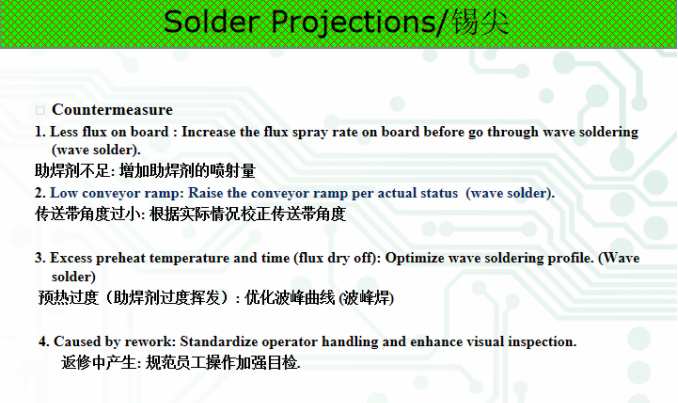 Solder Projections/锡尖

□ Countermeasure

1. Less flux on board : Increase the flux spray rate on board before go through wave soldering (wave solder).

助焊剂不足: 增加助焊剂的喷射量

2. Low conveyor ramp: Raise the conveyor ramp per actual status (wave solder).

传送带角度过小: 根据实际情况校正传送带角度

3. Excess preheat temperature and time (flux dry off): Optimize wave soldering profile. (Wave solder)

预热过度（助焊剂过度挥发）: 优化波峰曲线 (波峰焊)

4. Caused by rework: Standardize operator handling and enhance visual inspection.

返修中产生: 规范员工操作加强目检.